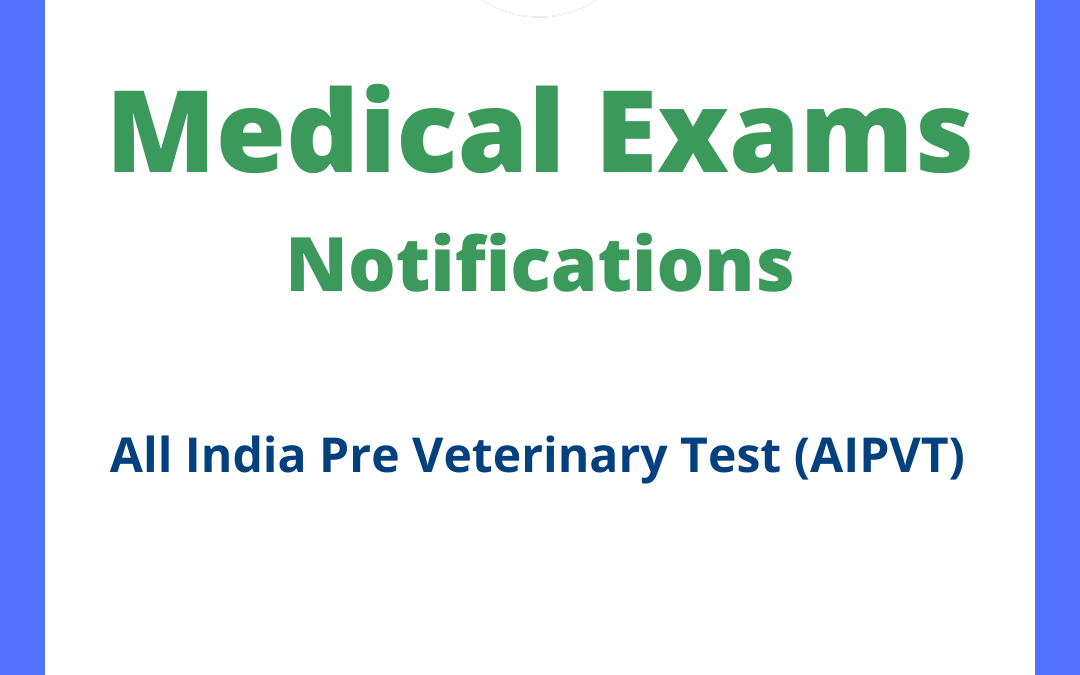 Medical Exams
Notifications

All India Pre Veterinary Test (AIPVT)